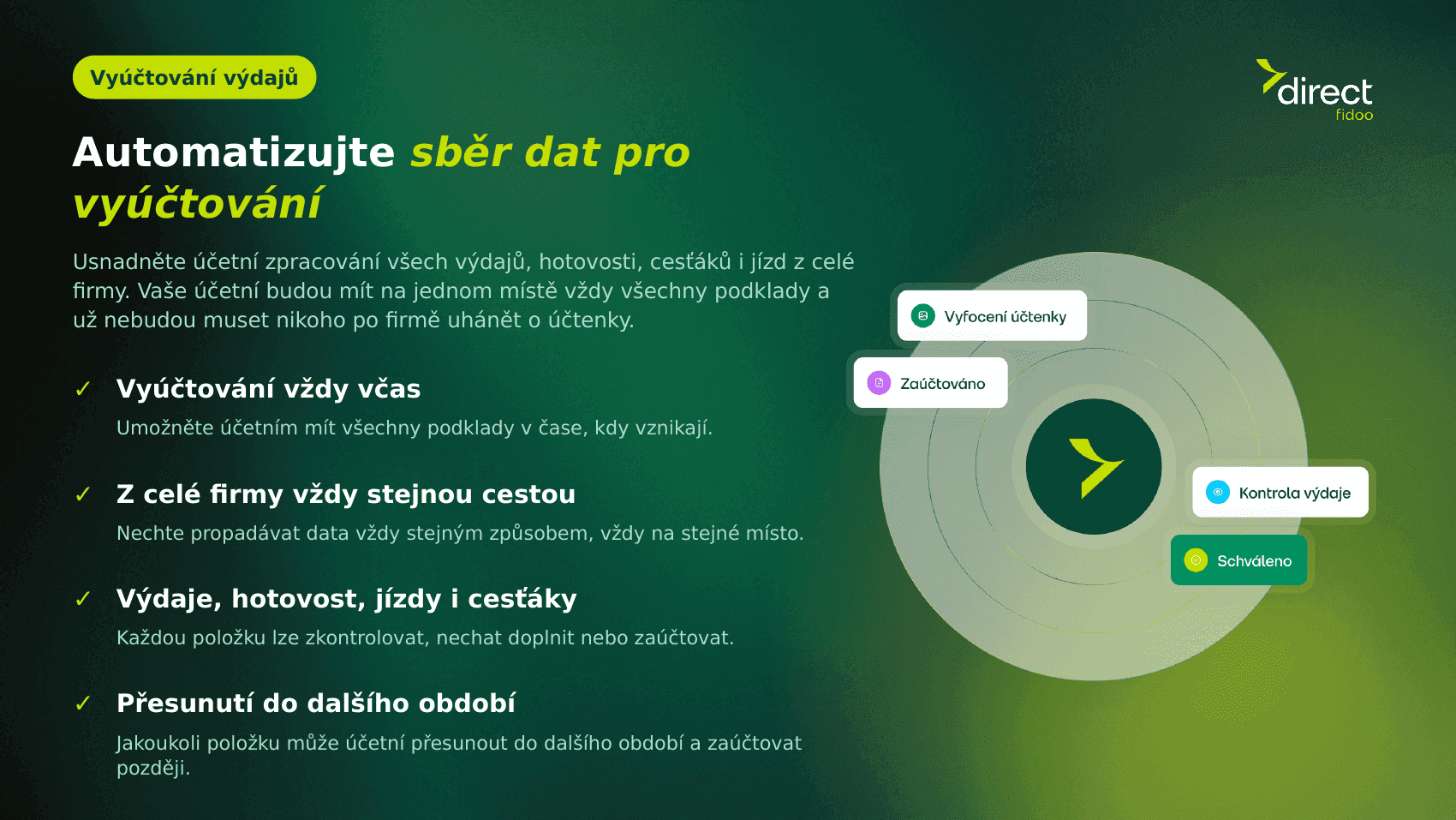 Vyúčtování výdajů

direct
fidoo

Automatizujte sběr dat pro vyúčtování

Usnadněte účetní zpracování všech výdajů, hotovosti, cesťáků i jízd z celé firmy. Vaše účetní budou mít na jednom místě vždy všechny podklady a už nebudou muset nikoho po firmě uhánět o účtenky.

✓ Vyúčtování vždy včas
Umožněte účetním mít všechny podklady v čase, kdy vznikají.

✓ Z celé firmy vždy stejnou cestou
Nechte propadávat data vždy stejným způsobem, vždy na stejné místo.

✓ Výdaje, hotovost, jízdy i cesťáky
Každou položku lze zkontrolovat, nechat doplnit nebo zaúčtovat.

✓ Přesunutí do dalšího období
Jakoukoli položku může účetní přesunout do dalšího období a zaúčtovat později.

Vyfocení účtenky

Zaúčtováno

Kontrola výdaje

Schváleno